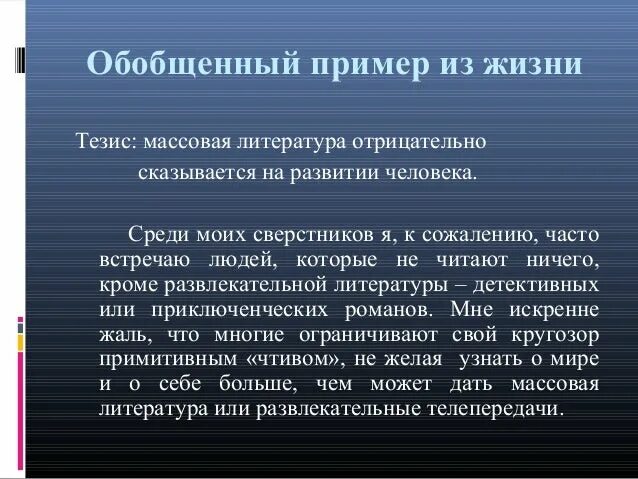 Обобщенный пример из жизни

Тезис: массовая литература отрицательно сказывается на развитии человека.

Среди моих сверстников я, к сожалению, часто встречаю людей, которые не читают ничего, кроме развлекательной литературы – детективных или приключенческих романов. Мне искренне жаль, что многие ограничивают свой кругозор примитивным «чтивом», не желая узнать о мире и о себе больше, чем может дать массовая литература или развлекательные телепередачи.